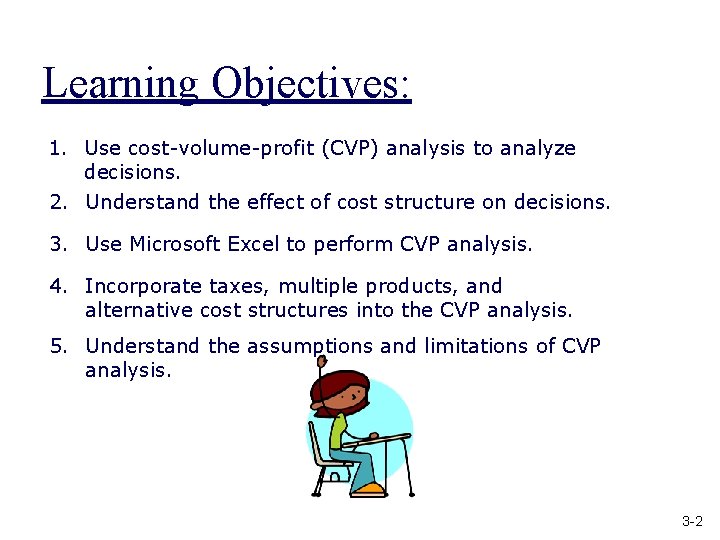 Learning Objectives:

1. Use cost-volume-profit (CVP) analysis to analyze decisions.
2. Understand the effect of cost structure on decisions.
3. Use Microsoft Excel to perform CVP analysis.
4. Incorporate taxes, multiple products, and alternative cost structures into the CVP analysis.
5. Understand the assumptions and limitations of CVP analysis.

3-2